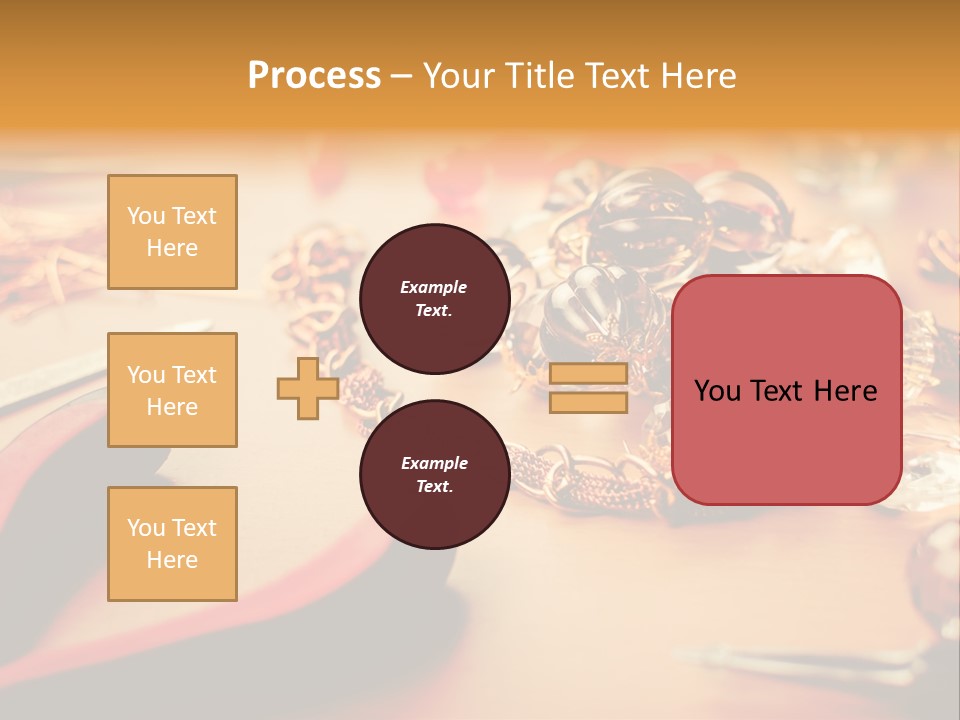 Process – Your Title Text Here

You Text Here

You Text Here

You Text Here

Example Text.

Example Text.

You Text Here